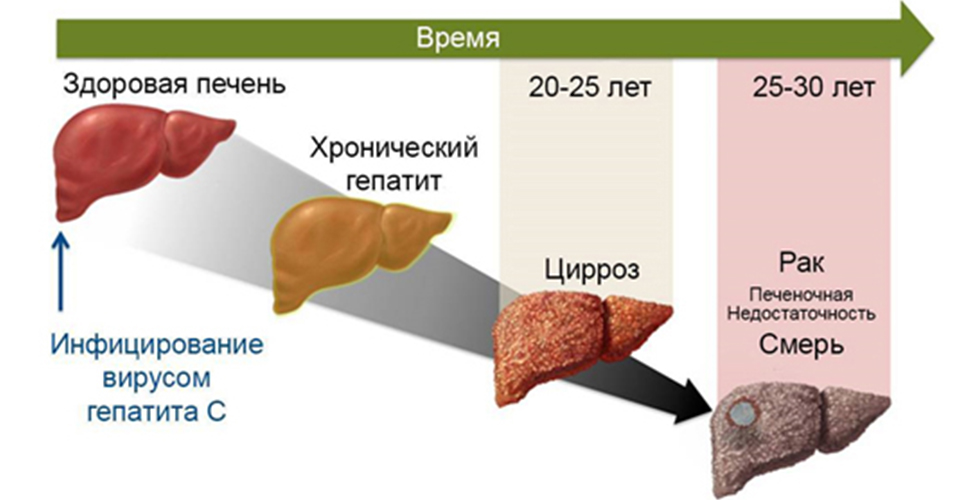 Время

Здоровая печень

20-25 лет

25-30 лет

Хронический гепатит

Цирроз

Рак

Печеночная Недостаточность

Смерь

Инфицирование вирусом гепатита С